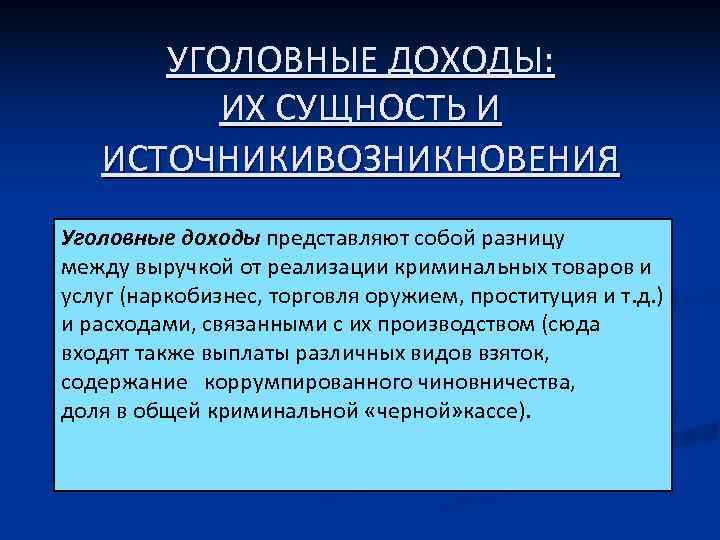 УГОЛОВНЫЕ ДОХОДЫ: ИХ СУЩНОСТЬ И ИСТОЧНИКИВОЗНИКНОВЕНИЯ

Уголовные доходы представляют собой разницу между выручкой от реализации криминальных товаров и услуг (наркобизнес, торговля оружием, проституция и т.д.) и расходами, связанными с их производством (сюда входят также выплаты различных видов взяток, содержание коррумпированного чиновничества, доля в общей криминальной «черной»кассе).